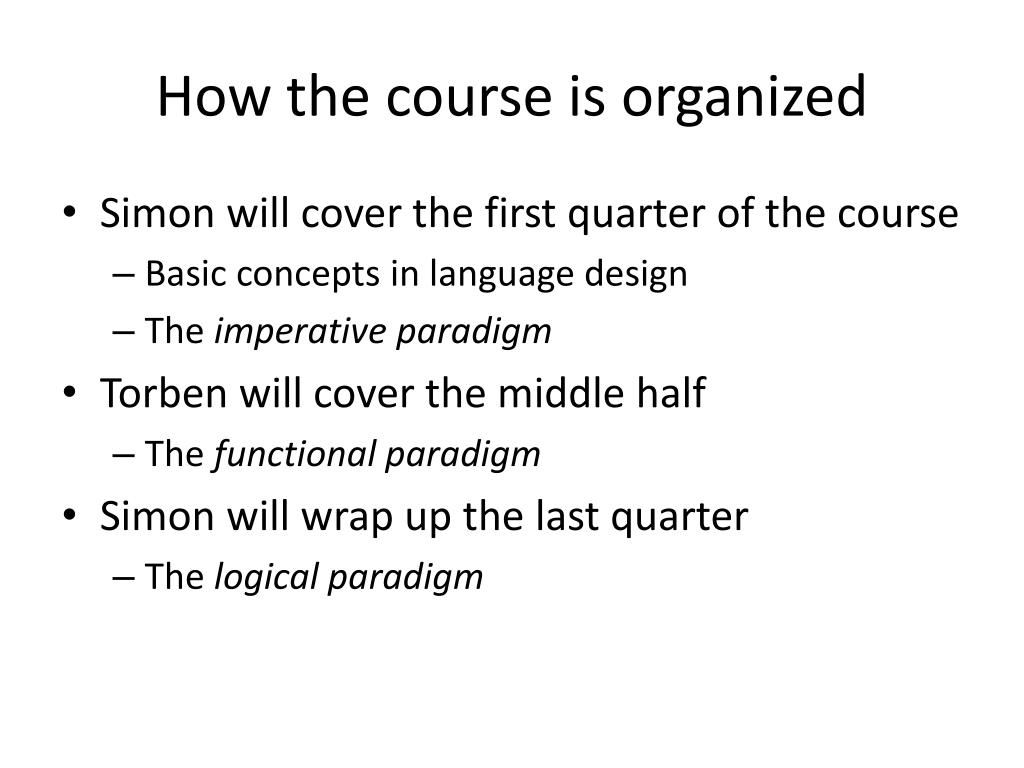 How the course is organized

• Simon will cover the first quarter of the course
– Basic concepts in language design
– The imperative paradigm
• Torben will cover the middle half
– The functional paradigm
• Simon will wrap up the last quarter
– The logical paradigm